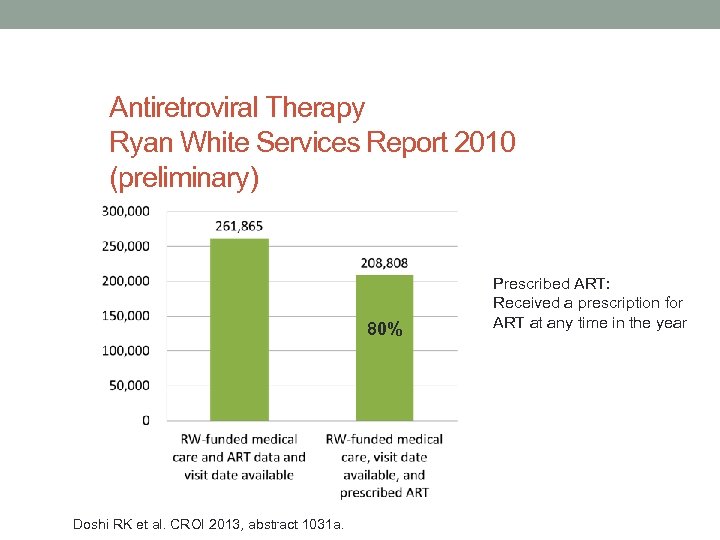 Antiretroviral Therapy
Ryan White Services Report 2010 (preliminary)

300,000
250,000
200,000
150,000
100,000
50,000
0

261,865
208,808
80%

RW-funded medical care and ART data and visit date available

RW-funded medical care, visit date available, and prescribed ART

Prescribed ART:
Received a prescription for ART at any time in the year

Doshi RK et al. CROI 2013, abstract 1031a.